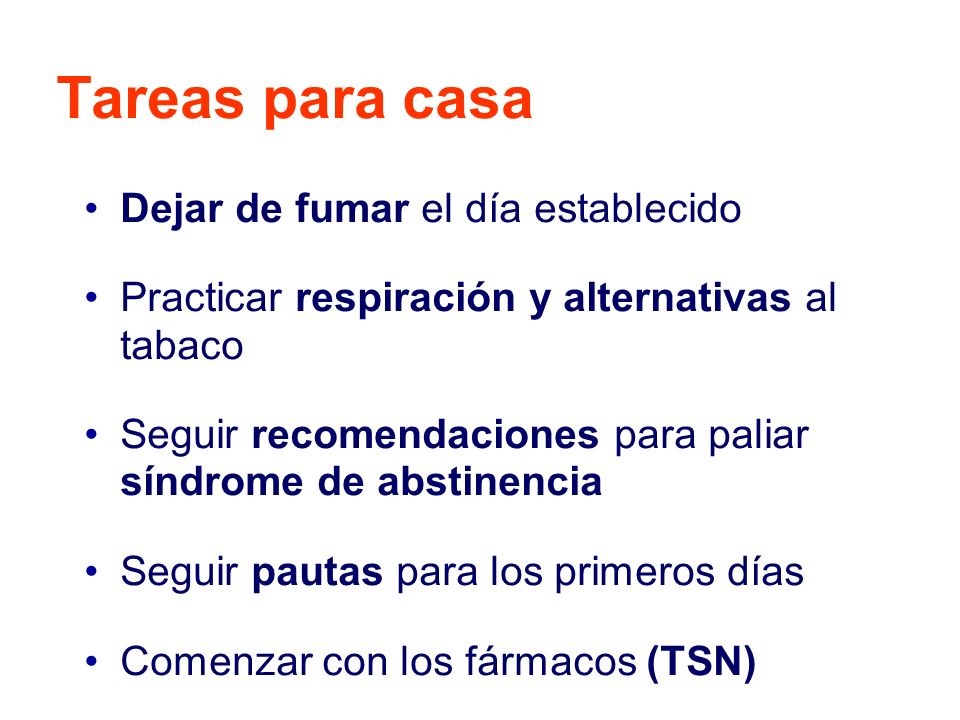 Tareas para casa

• Dejar de fumar el día establecido

• Practicar respiración y alternativas al tabaco

• Seguir recomendaciones para paliar síndrome de abstinencia

• Seguir pautas para los primeros días

• Comenzar con los fármacos (TSN)